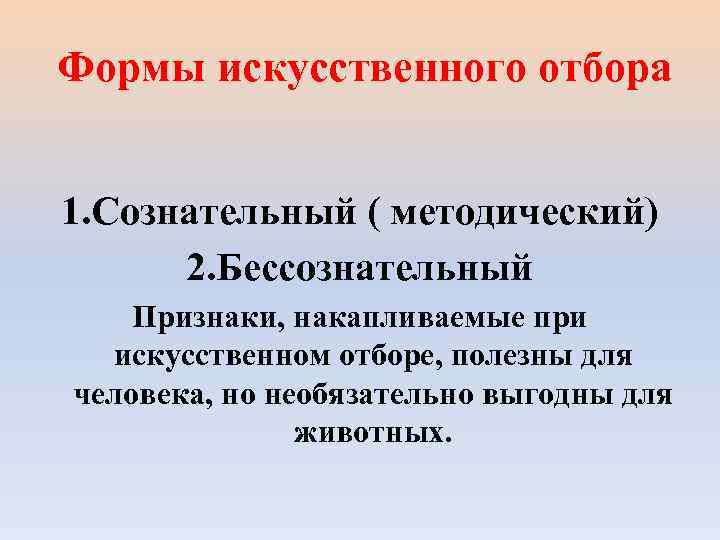 Формы искусственного отбора

1.Сознательный ( методический)
2.Бессознательный
Признаки, накапливаемые при искусственном отборе, полезны для человека, но необязательно выгодны для животных.